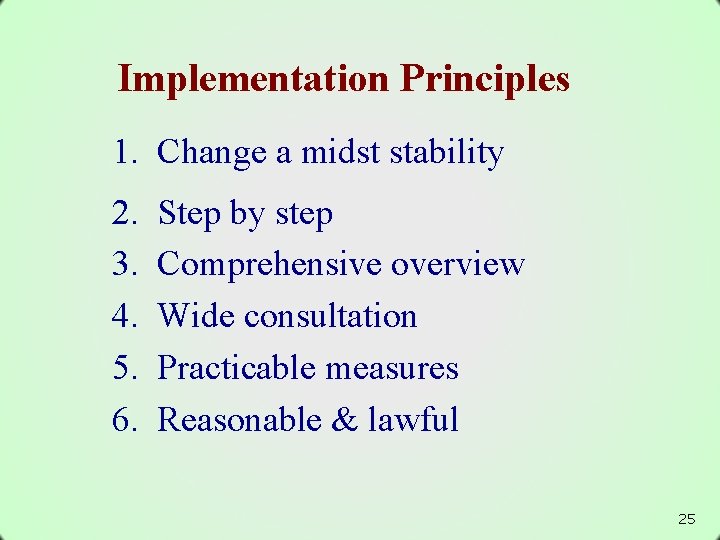 Implementation Principles

1. Change a midst stability
2. Step by step
3. Comprehensive overview
4. Wide consultation
5. Practicable measures
6. Reasonable & lawful

25